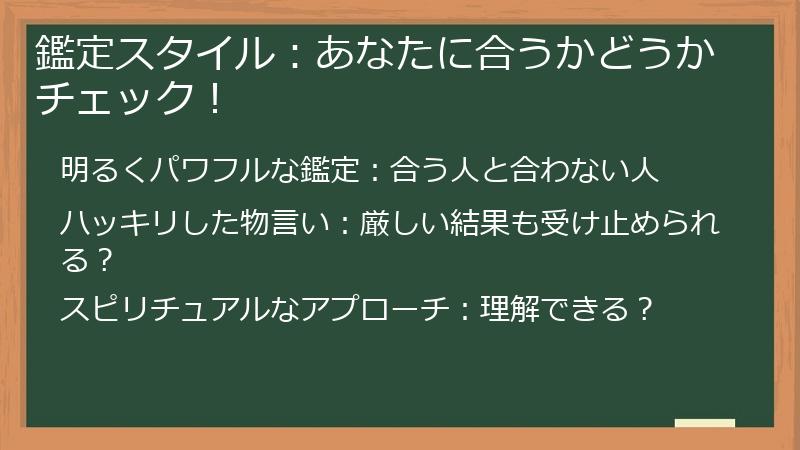 鑑定スタイル：あなたに合うかどうかチェック！

明るくパワフルな鑑定：合う人と合わない人

ハッキリした物言い：厳しい結果も受け止められる？

スピリチュアルなアプローチ：理解できる？